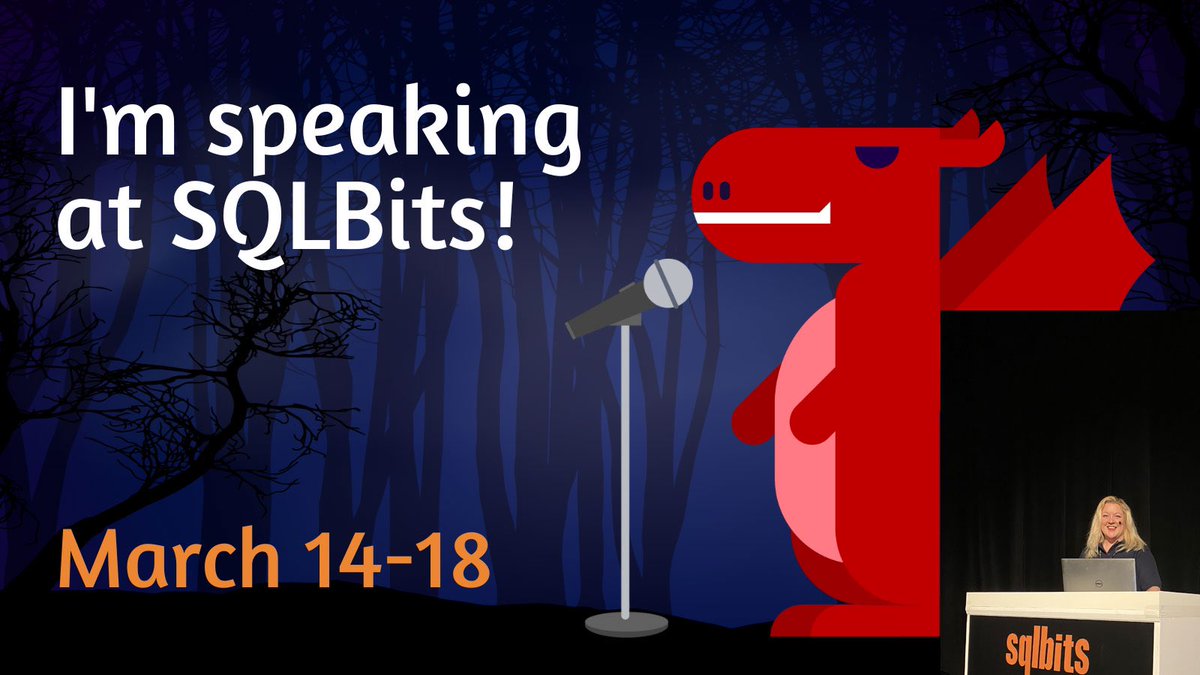 I'm speaking at SQLBits!

March 14-18

sqlbits